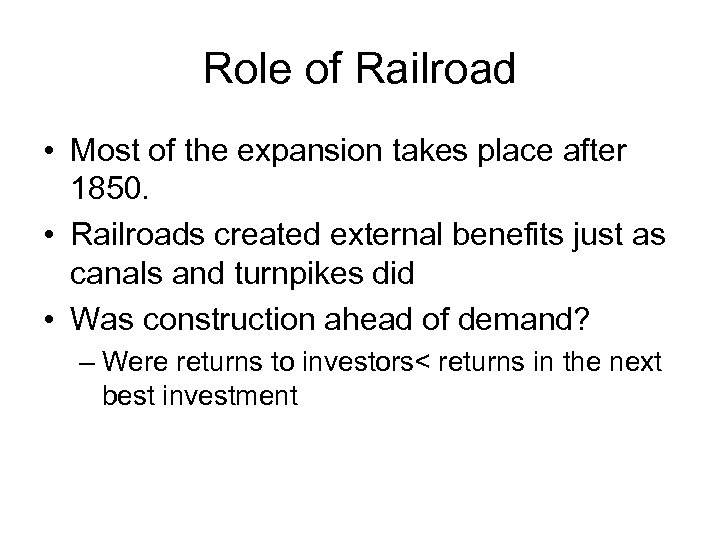 Role of Railroad

• Most of the expansion takes place after 1850.
• Railroads created external benefits just as canals and turnpikes did
• Was construction ahead of demand?
– Were returns to investors< returns in the next best investment